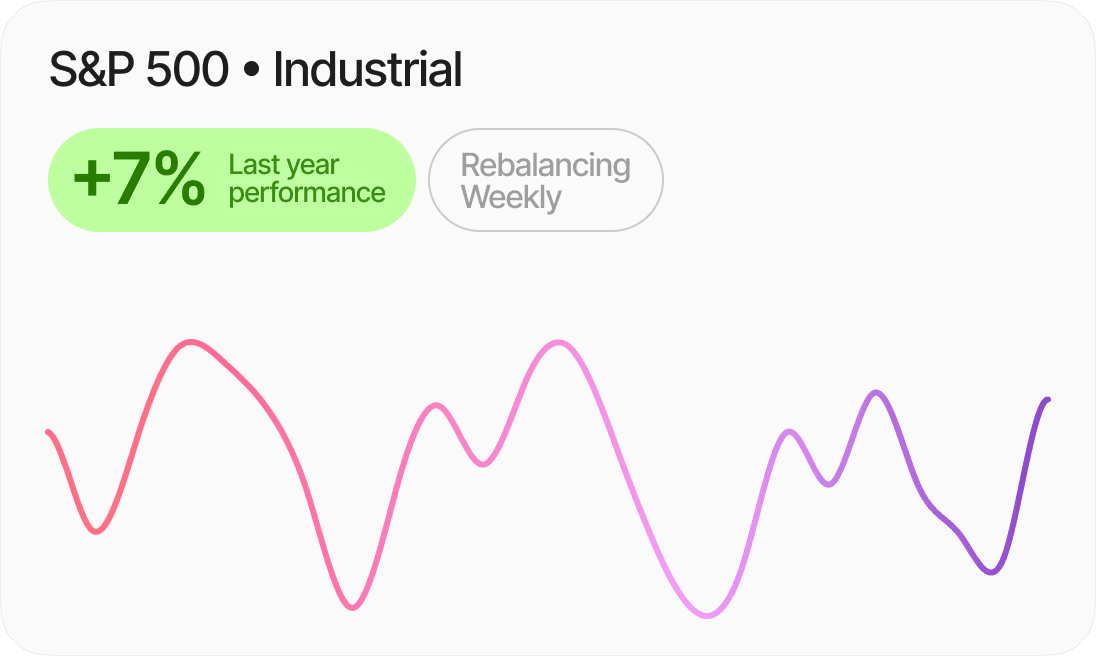 S&P 500 • Industrial

+7% Last year performance

Rebalancing Weekly